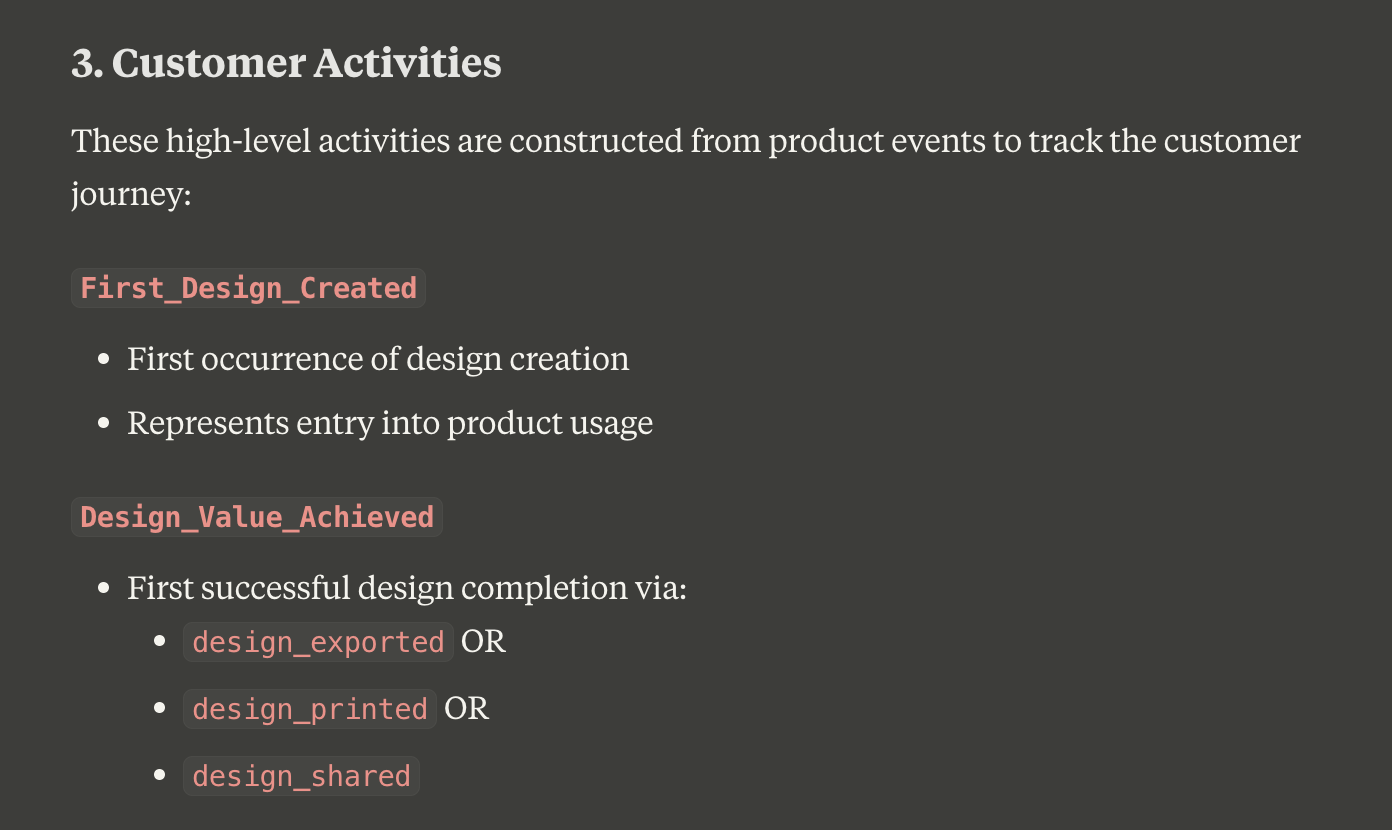 3. Customer Activities

These high-level activities are constructed from product events to track the customer journey:

First_Design_Created

- First occurrence of design creation
- Represents entry into product usage

Design_Value_Achieved

- First successful design completion via:
  - design_exported OR
  - design_printed OR
  - design_shared